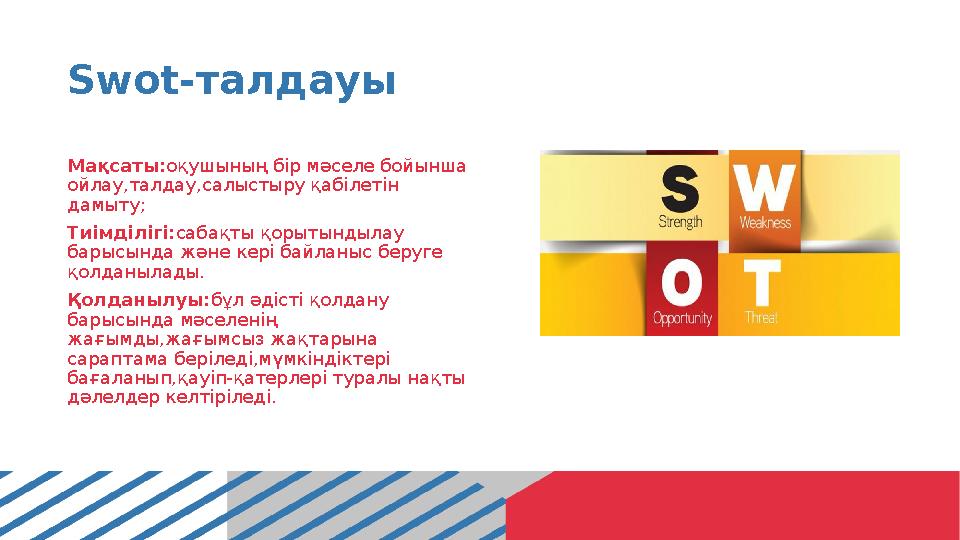 Swot-талдауы

Мақсаты:оқушының бір мәселе бойынша ойлау,талдау,салыстыру қабілетін дамыту;

Тиімділігі:сабақты қорытындылау барысында және кері байланыс беруге қолданылады.

Қолданылуы:бұл әдісті қолдану барысында мәселенің жағымды,жағымсыз жақтарына сараптама беріледі,мүмкіндіктері бағаланып,қауіп-қатерлері туралы нақты дәлелдер келтіріледі.

S Strength
W Weakness
O Opportunity
T Threat